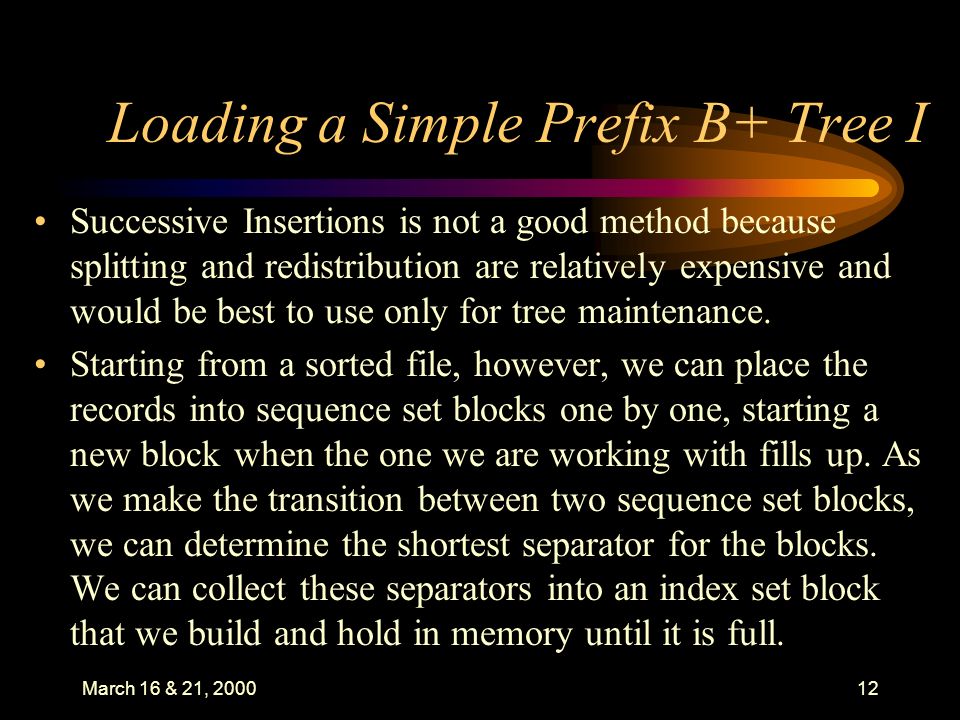 Loading a Simple Prefix B+ Tree I

• Successive Insertions is not a good method because splitting and redistribution are relatively expensive and would be best to use only for tree maintenance.

• Starting from a sorted file, however, we can place the records into sequence set blocks one by one, starting a new block when the one we are working with fills up. As we make the transition between two sequence set blocks, we can determine the shortest separator for the blocks. We can collect these separators into an index set block that we build and hold in memory until it is full.

March 16 & 21, 2000

12